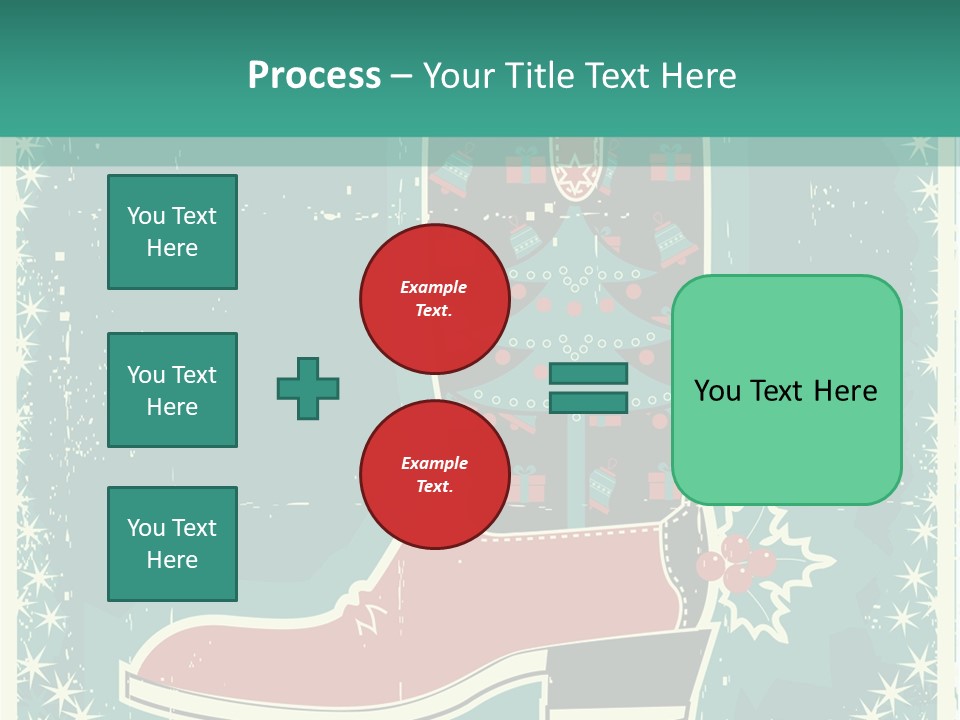 Process – Your Title Text Here

You Text Here

You Text Here

You Text Here

Example Text.

Example Text.

You Text Here